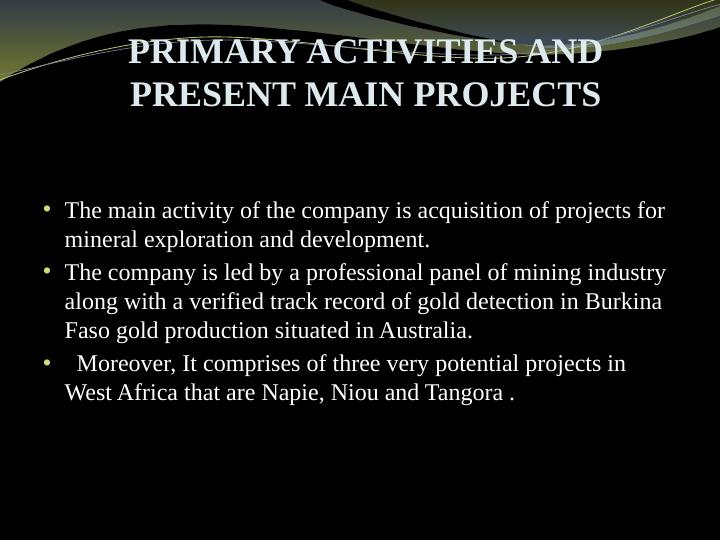 PRIMARY ACTIVITIES AND PRESENT MAIN PROJECTS

• The main activity of the company is acquisition of projects for mineral exploration and development.
• The company is led by a professional panel of mining industry along with a verified track record of gold detection in Burkina Faso gold production situated in Australia.
• Moreover, It comprises of three very potential projects in West Africa that are Napie, Niou and Tangora .